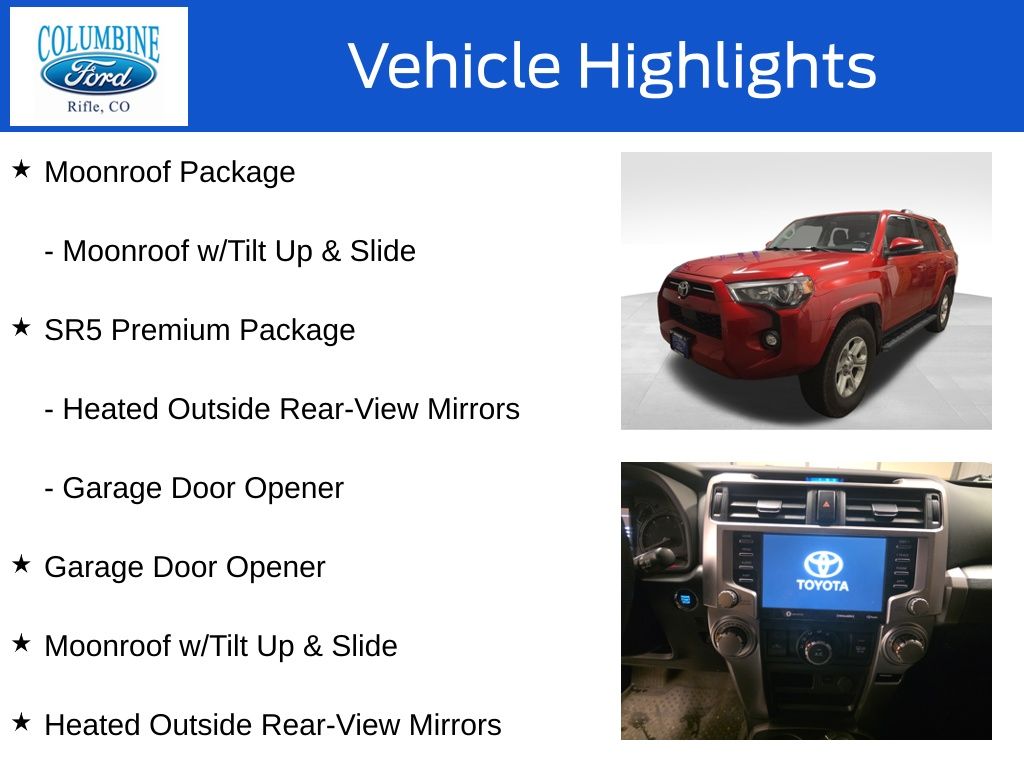 COLUMBINE
Ford
Rifle, CO

Vehicle Highlights

★ Moonroof Package

- Moonroof w/Tilt Up & Slide

★ SR5 Premium Package

- Heated Outside Rear-View Mirrors

- Garage Door Opener

★ Garage Door Opener

★ Moonroof w/Tilt Up & Slide

★ Heated Outside Rear-View Mirrors

TOYOTA